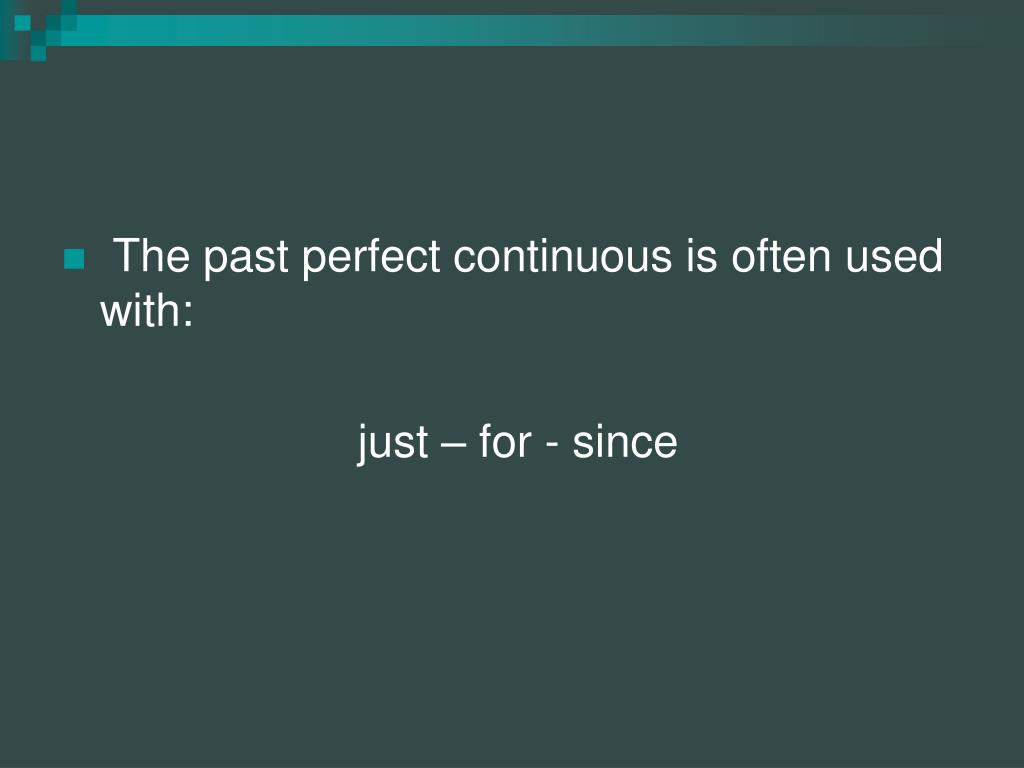 The past perfect continuous is often used with:

just – for - since